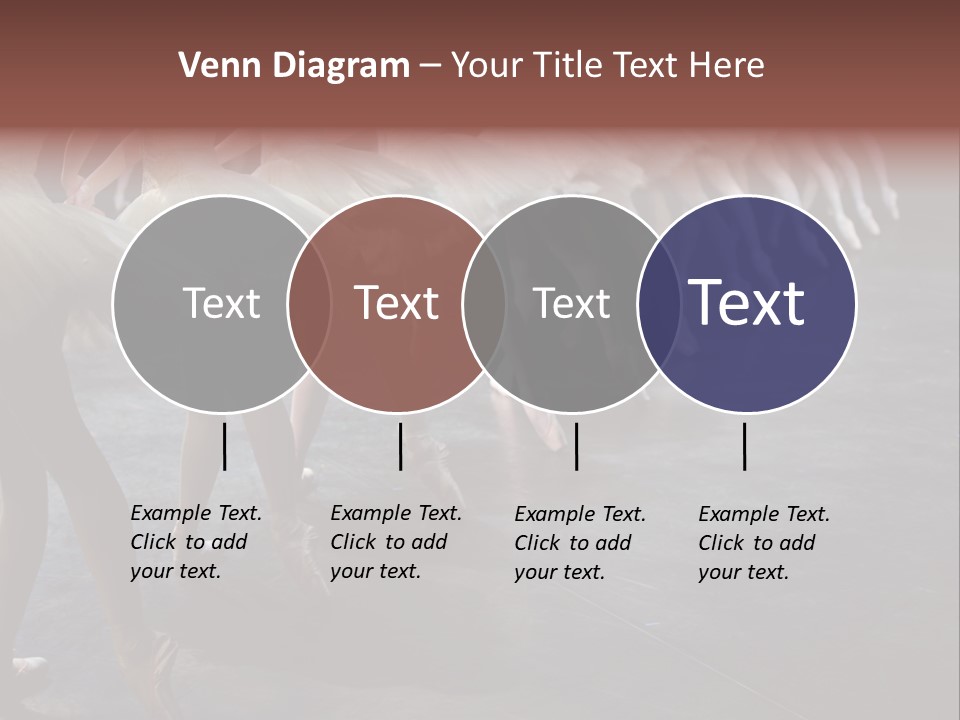 Venn Diagram – Your Title Text Here

Text

Text

Text

Text

Example Text. Click to add your text.

Example Text. Click to add your text.

Example Text. Click to add your text.

Example Text. Click to add your text.